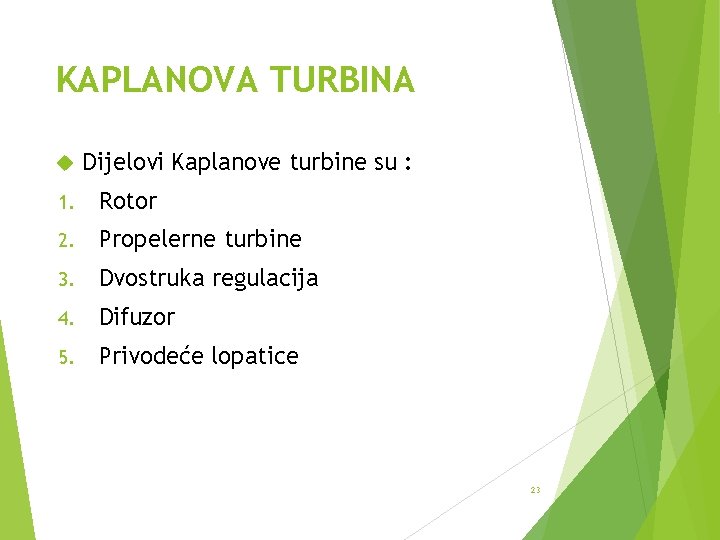 KAPLANOVA TURBINA

Dijelovi Kaplanove turbine su :

1. Rotor
2. Propelerne turbine
3. Dvostruka regulacija
4. Difuzor
5. Privodeće lopatice

23